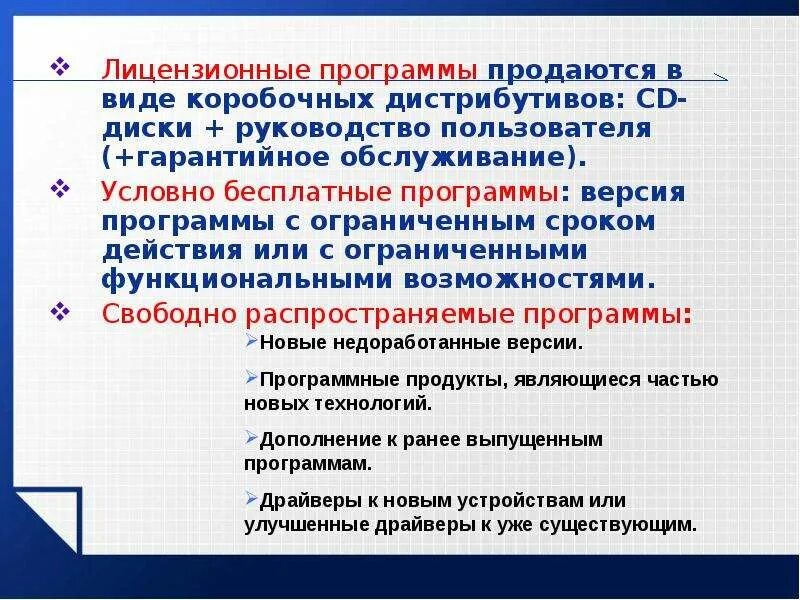 ❖ Лицензионные программы продаются в виде коробочных дистрибутивов: CD-диски + руководство пользователя (+гарантийное обслуживание).

❖ Условно бесплатные программы: версия программы с ограниченным сроком действия или с ограниченными функциональными возможностями.

❖ Свободно распространяемые программы:

➢Новые недоработанные версии.

➢Программные продукты, являющиеся частью новых технологий.

➢Дополнение к ранее выпущенным программам.

➢Драйверы к новым устройствам или улучшенные драйверы к уже существующим.